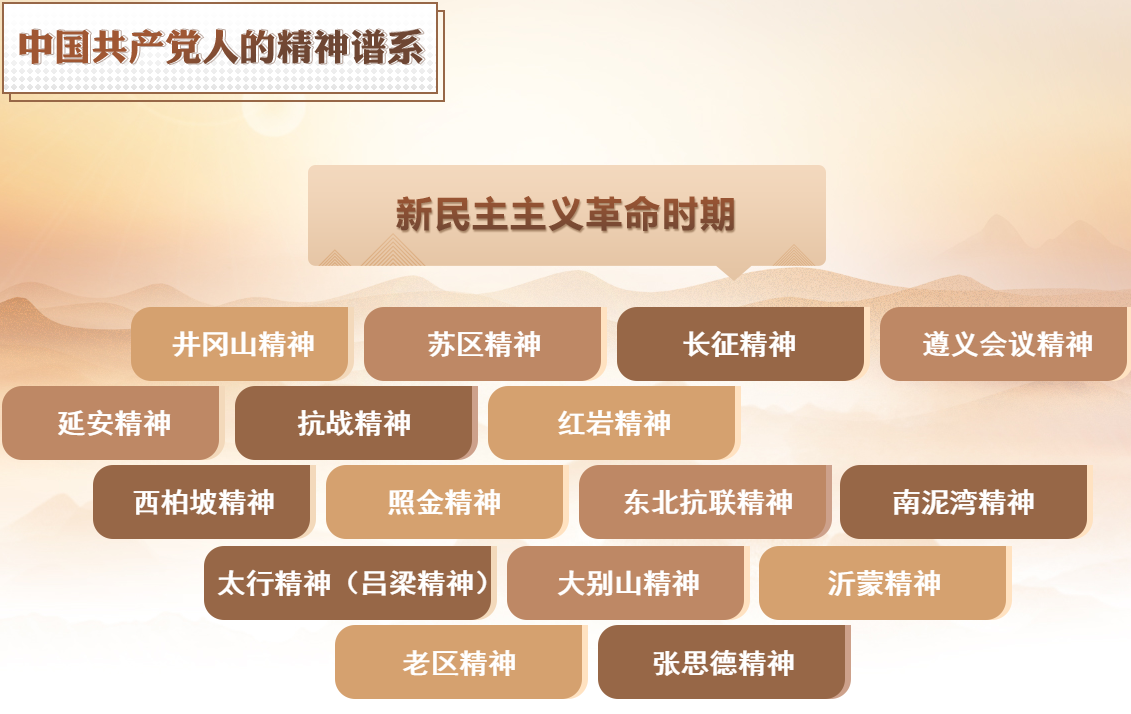 中国共产党人的精神谱系

新民主主义革命时期

井冈山精神
苏区精神
长征精神
遵义会议精神
延安精神
抗战精神
红岩精神
西柏坡精神
照金精神
东北抗联精神
南泥湾精神
太行精神（吕梁精神）
大别山精神
沂蒙精神
老区精神
张思德精神